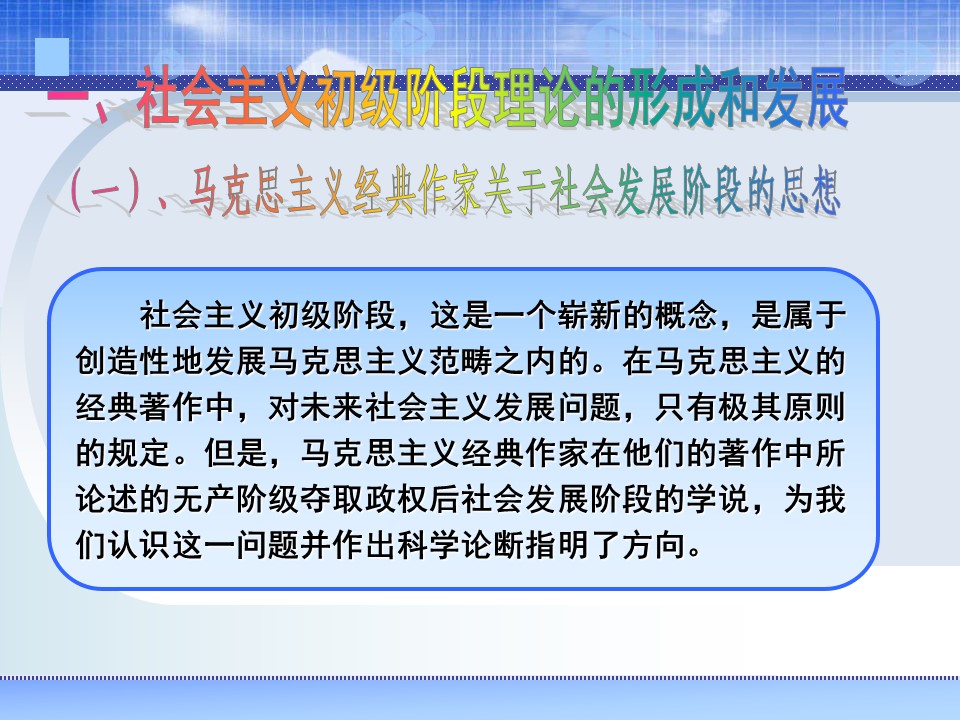 一、社会主义初级阶段理论的形成和发展

（一）、马克思主义经典作家关于社会发展阶段的思想

社会主义初级阶段，这是一个崭新的概念，是属于创造性地发展马克思主义范畴之内的。在马克思主义的经典著作中，对未来社会主义发展问题，只有极其原则的规定。但是，马克思主义经典作家在他们的著作中所论述的无产阶级夺取政权后社会发展阶段的学说，为我们认识这一问题并作出科学论断指明了方向。